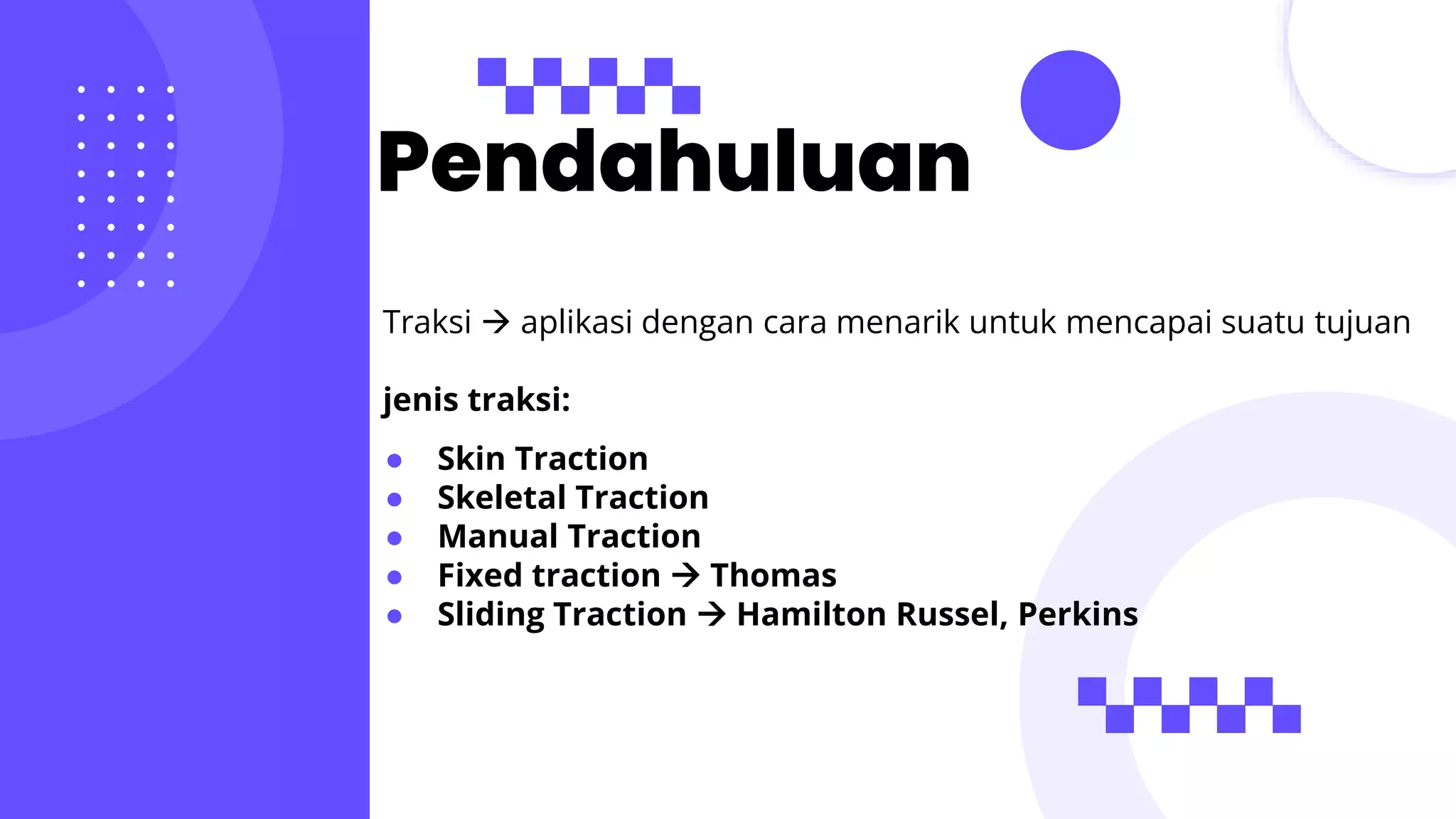 Pendahuluan

Traksi → aplikasi dengan cara menarik untuk mencapai suatu tujuan

jenis traksi:

- Skin Traction
- Skeletal Traction
- Manual Traction
- Fixed traction → Thomas
- Sliding Traction → Hamilton Russel, Perkins